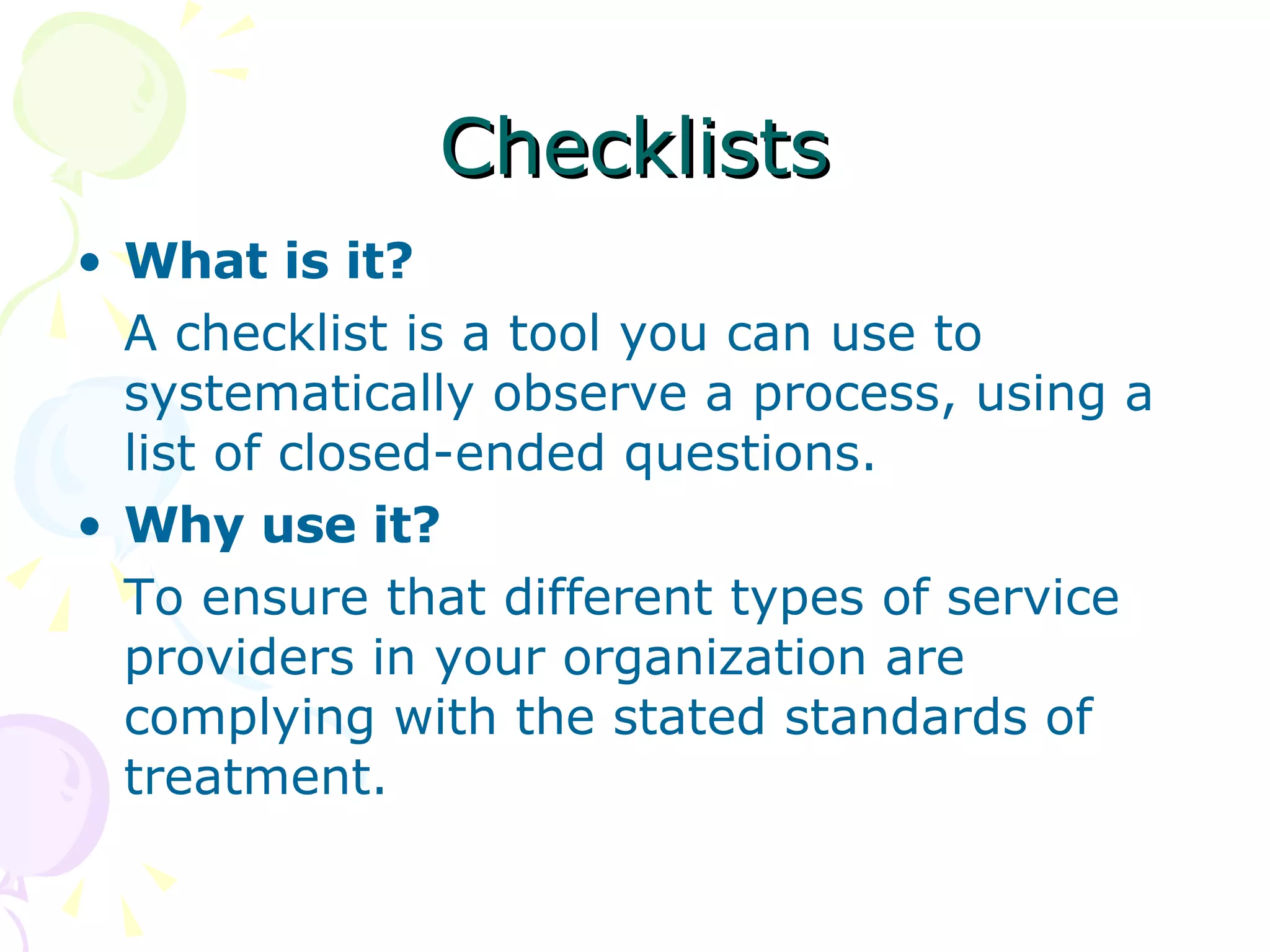 Checklists

• What is it?

A checklist is a tool you can use to systematically observe a process, using a list of closed-ended questions.

• Why use it?

To ensure that different types of service providers in your organization are complying with the stated standards of treatment.